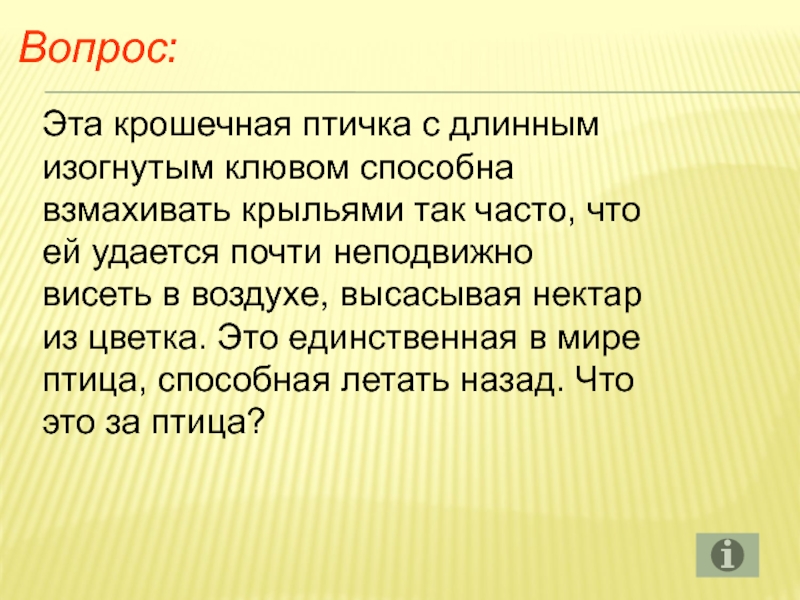 Вопрос:

Эта крошечная птичка с длинным изогнутым клювом способна взмахивать крыльями так часто, что ей удается почти неподвижно висеть в воздухе, высасывая нектар из цветка. Это единственная в мире птица, способная летать назад. Что это за птица?